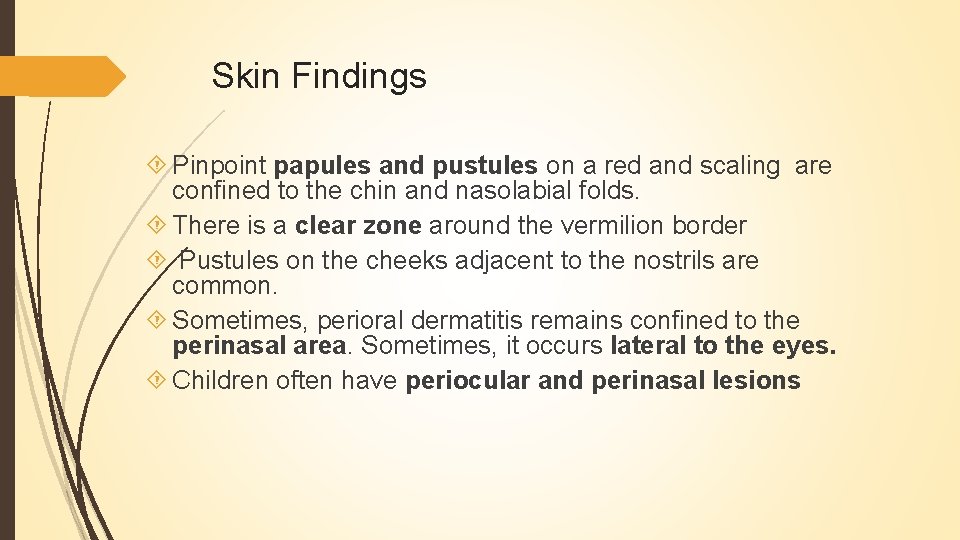 Skin Findings

Pinpoint papules and pustules on a red and scaling are confined to the chin and nasolabial folds.

There is a clear zone around the vermilion border

Pustules on the cheeks adjacent to the nostrils are common.

Sometimes, perioral dermatitis remains confined to the perinasal area. Sometimes, it occurs lateral to the eyes.

Children often have periocular and perinasal lesions